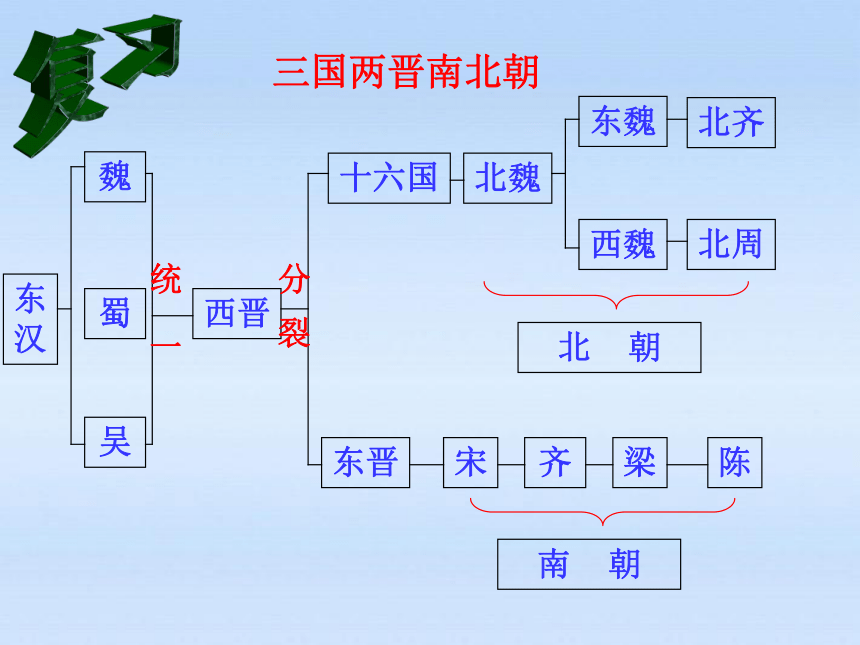 复习

三国两晋南北朝

东汉

魏

蜀

吴

统一

西晋

分裂

十六国

北魏

东魏

北齐

西魏

北周

北　朝

东晋

宋

齐

梁

陈

南　朝